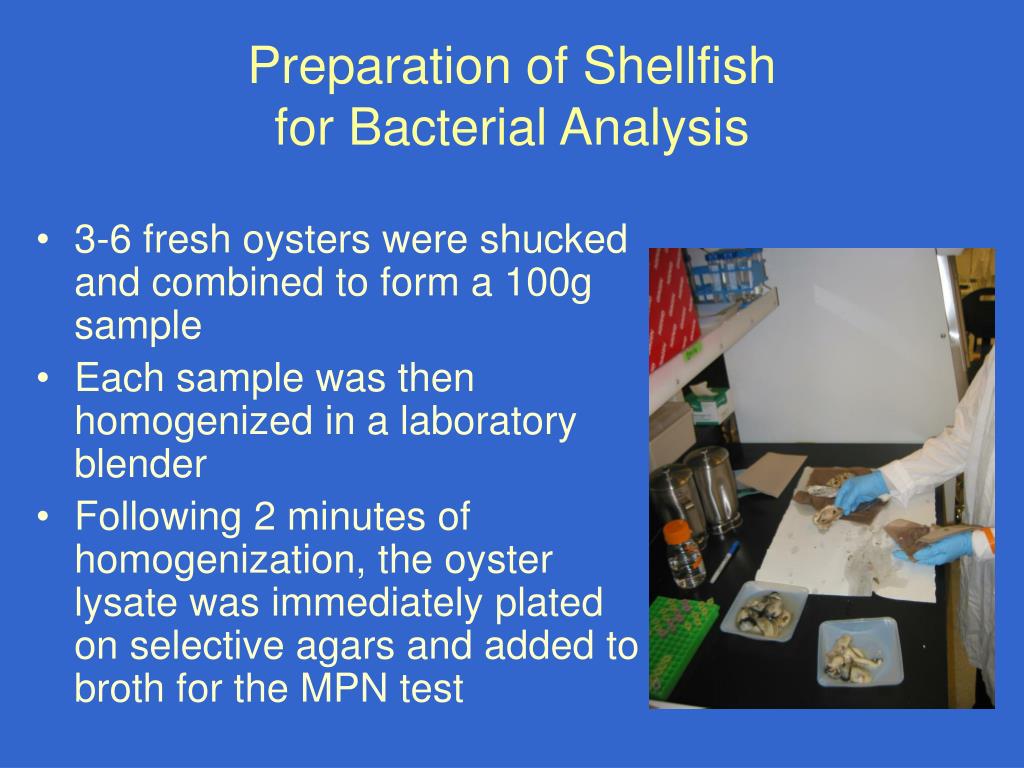 Preparation of Shellfish for Bacterial Analysis

• 3-6 fresh oysters were shucked and combined to form a 100g sample
• Each sample was then homogenized in a laboratory blender
• Following 2 minutes of homogenization, the oyster lysate was immediately plated on selective agars and added to broth for the MPN test